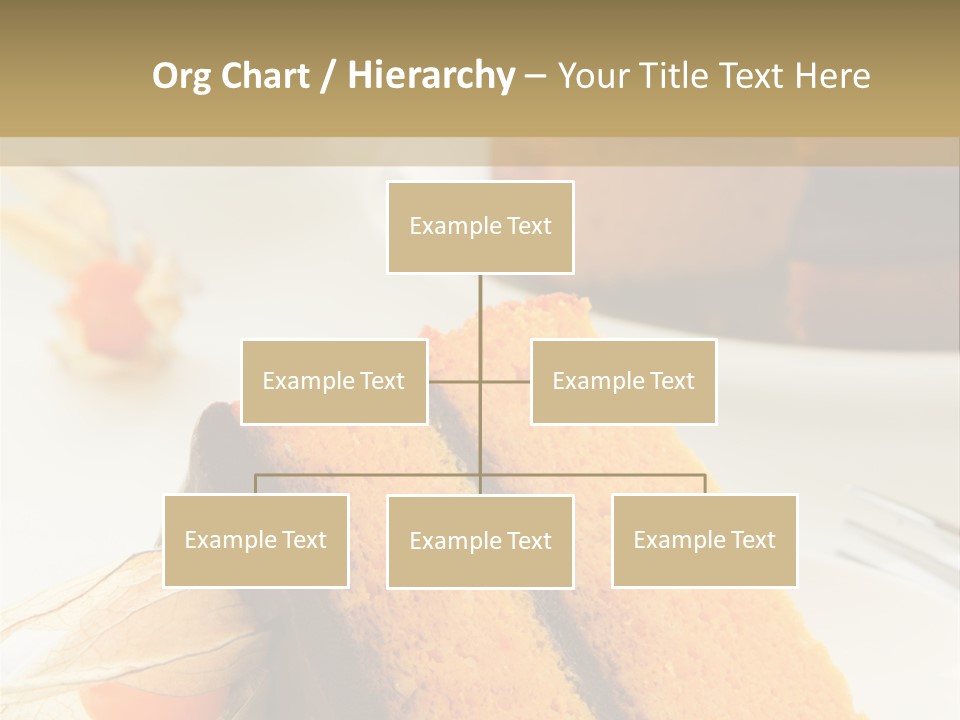 Org Chart / Hierarchy – Your Title Text Here

Example Text

Example Text

Example Text

Example Text

Example Text

Example Text